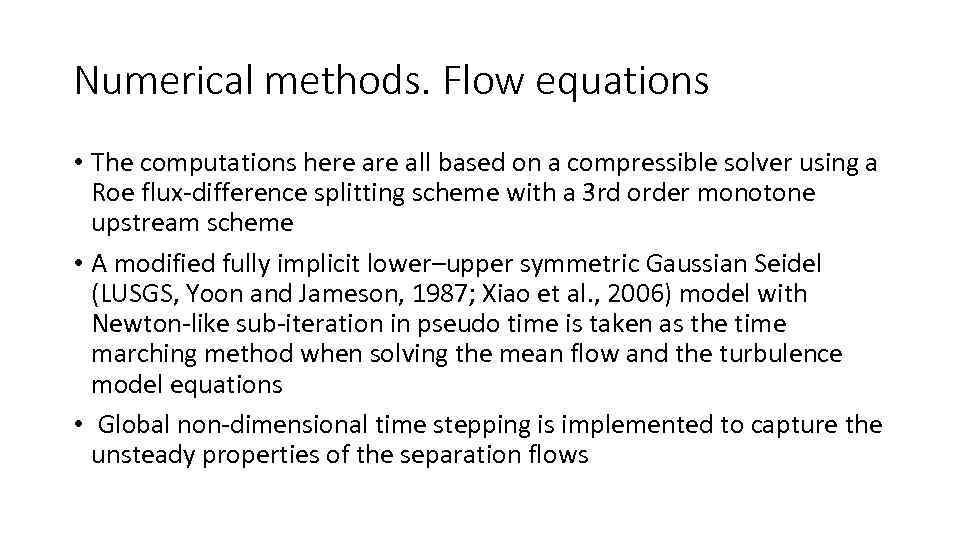 Numerical methods. Flow equations

• The computations here are all based on a compressible solver using a Roe flux-difference splitting scheme with a 3rd order monotone upstream scheme

• A modified fully implicit lower–upper symmetric Gaussian Seidel (LUSGS, Yoon and Jameson, 1987; Xiao et al., 2006) model with Newton-like sub-iteration in pseudo time is taken as the time marching method when solving the mean flow and the turbulence model equations

• Global non-dimensional time stepping is implemented to capture the unsteady properties of the separation flows